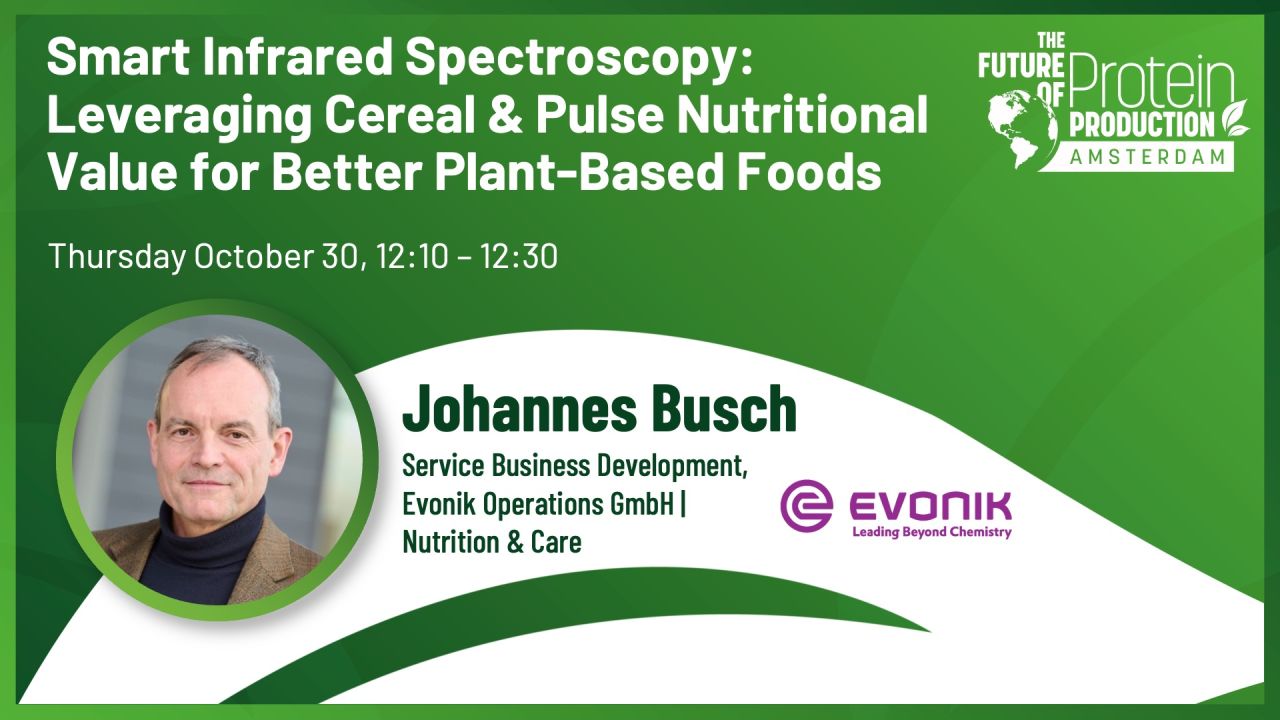 Smart Infrared Spectroscopy: Leveraging Cereal & Pulse Nutritional Value for Better Plant-Based Foods

THE FUTURE OF Protein PRODUCTION AMSTERDAM

Thursday October 30, 12:10 – 12:30

Johannes Busch

Service Business Development, Evonik Operations GmbH | Nutrition & Care

EVONIK
Leading Beyond Chemistry